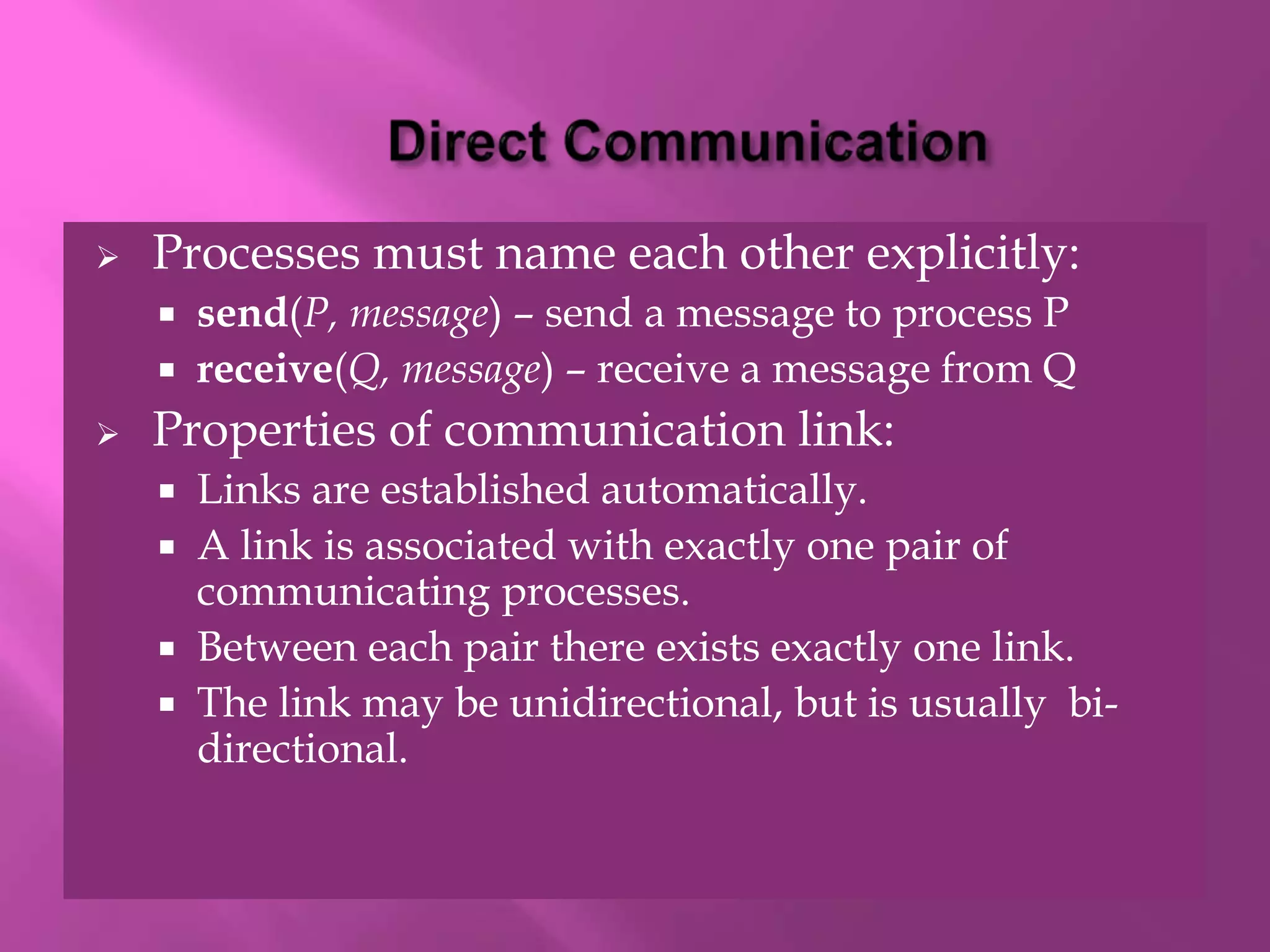 Direct Communication

➢ Processes must name each other explicitly:
▪ send(P, message) – send a message to process P
▪ receive(Q, message) – receive a message from Q
➢ Properties of communication link:
▪ Links are established automatically.
▪ A link is associated with exactly one pair of communicating processes.
▪ Between each pair there exists exactly one link.
▪ The link may be unidirectional, but is usually bi-directional.